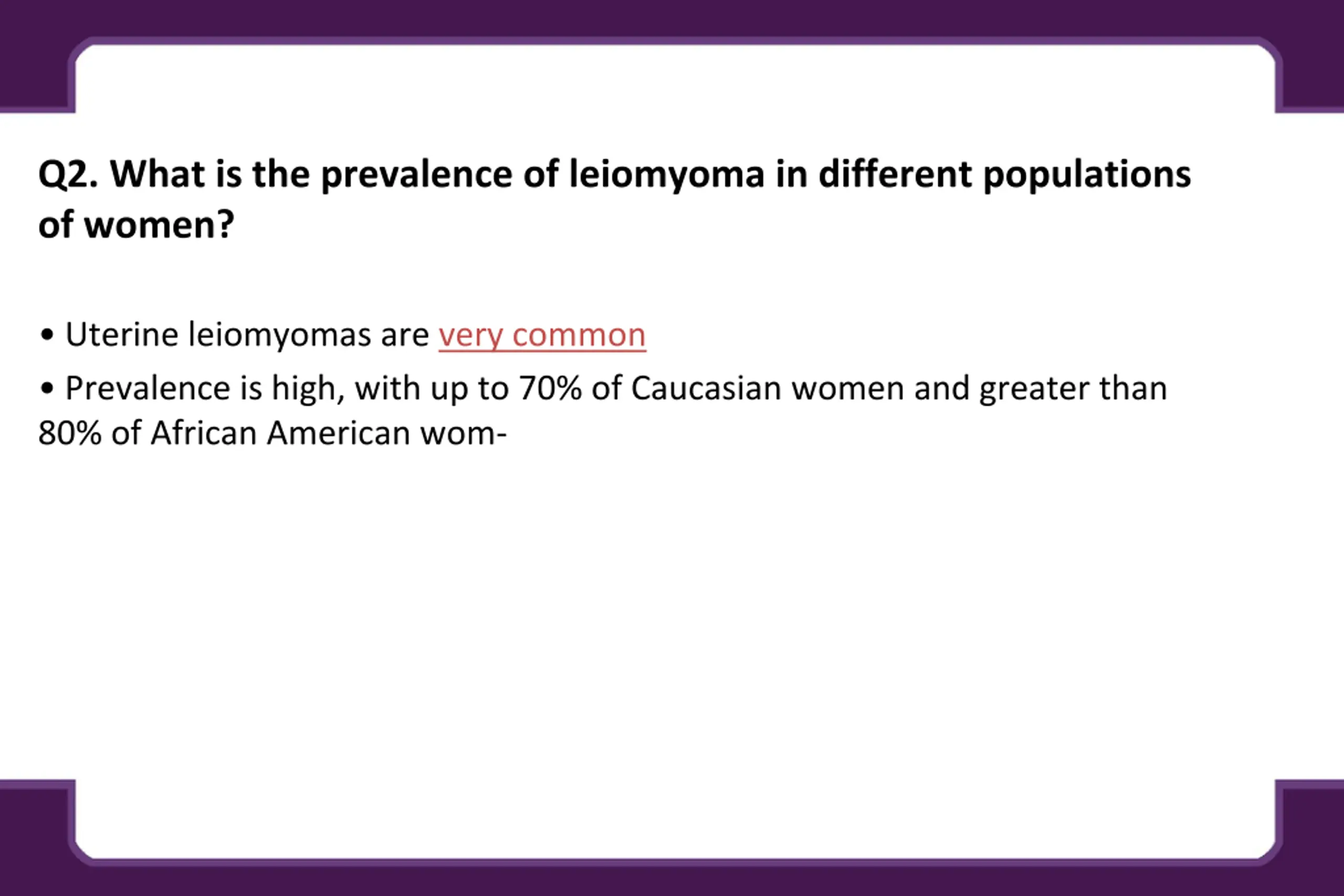 Q2. What is the prevalence of leiomyoma in different populations of women?

• Uterine leiomyomas are very common

• Prevalence is high, with up to 70% of Caucasian women and greater than 80% of African American wom-